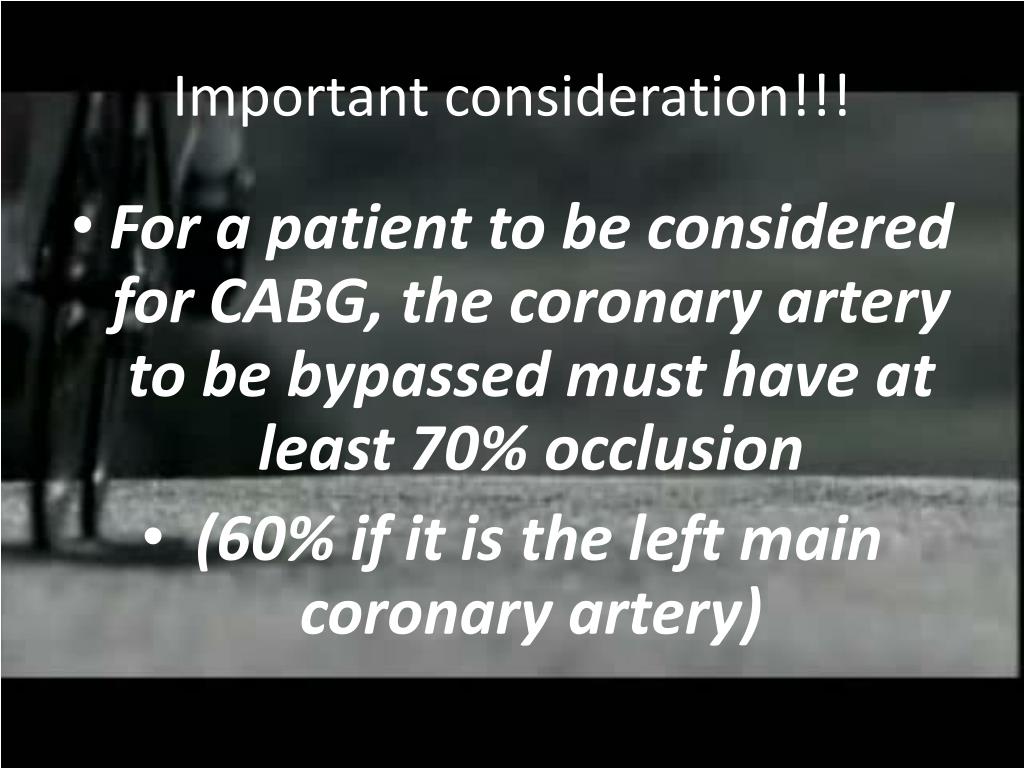 Important consideration!!!

• For a patient to be considered for CABG, the coronary artery to be bypassed must have at least 70% occlusion

• (60% if it is the left main coronary artery)